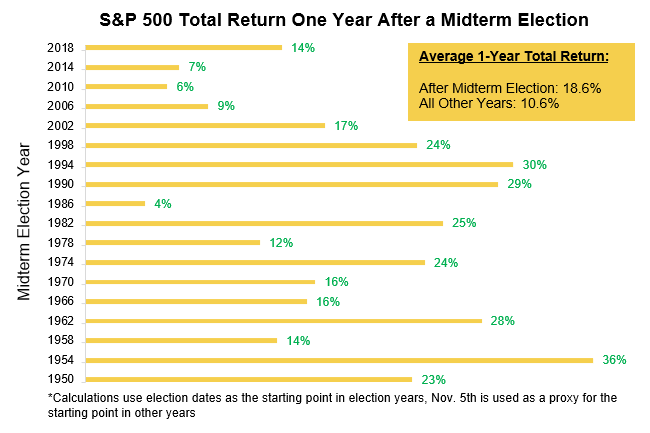 S&P 500 Total Return One Year After a Midterm Election

Average 1-Year Total Return:

After Midterm Election: 18.6%
All Other Years: 10.6%

Midterm Election Year

2018 14%
2014 7%
2010 6%
2006 9%
2002 17%
1998 24%
1994 30%
1990 29%
1986 4%
1982 25%
1978 12%
1974 24%
1970 16%
1966 16%
1962 28%
1958 14%
1954 36%
1950 23%

*Calculations use election dates as the starting point in election years, Nov. 5th is used as a proxy for the starting point in other years